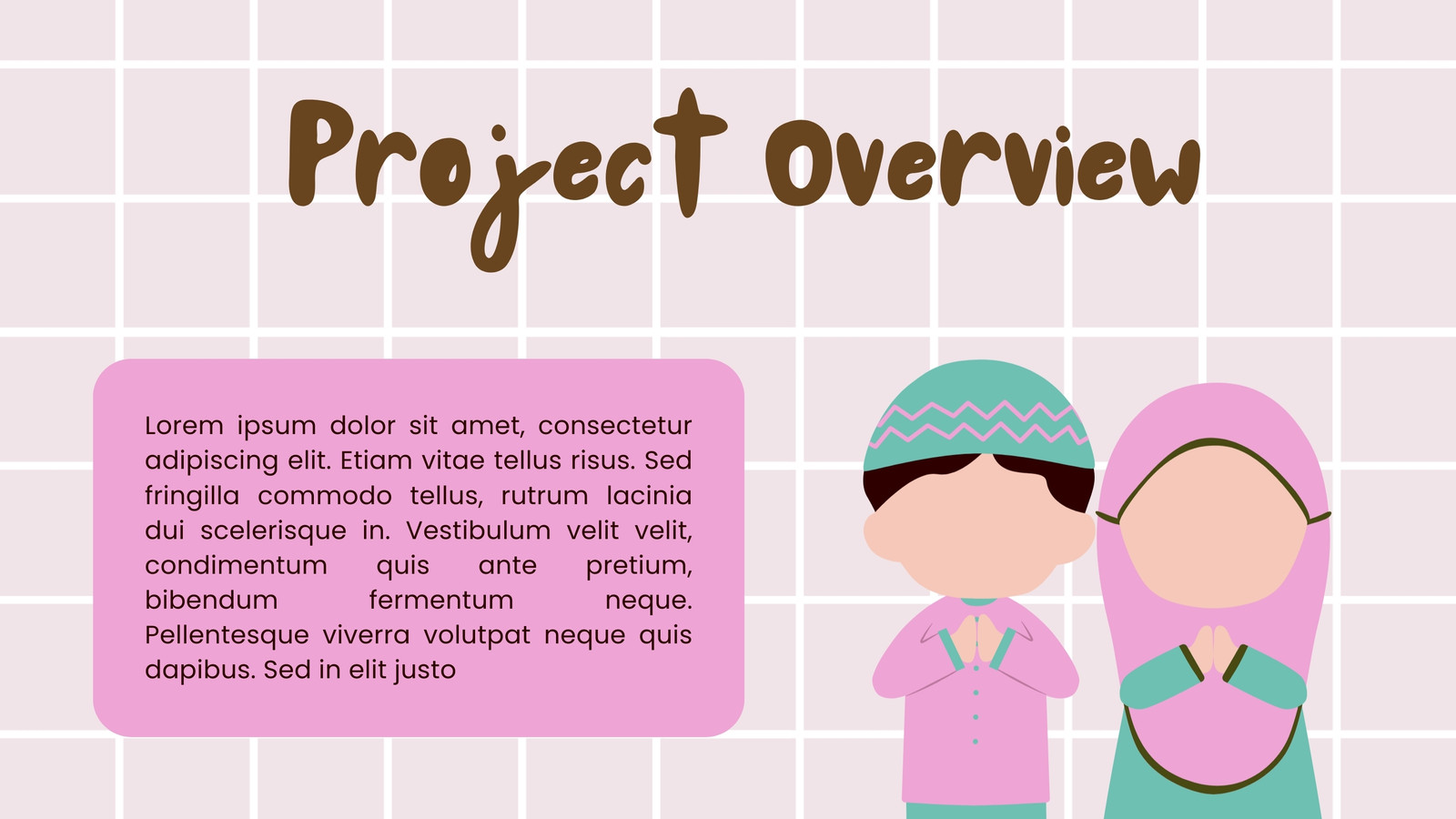 Project Overview

Lorem ipsum dolor sit amet, consectetur adipiscing elit. Etiam vitae tellus risus. Sed fringilla commodo tellus, rutrum lacinia dui scelerisque in. Vestibulum velit velit, condimentum quis ante pretium, bibendum fermentum neque. Pellentesque viverra volutpat neque quis dapibus. Sed in elit justo